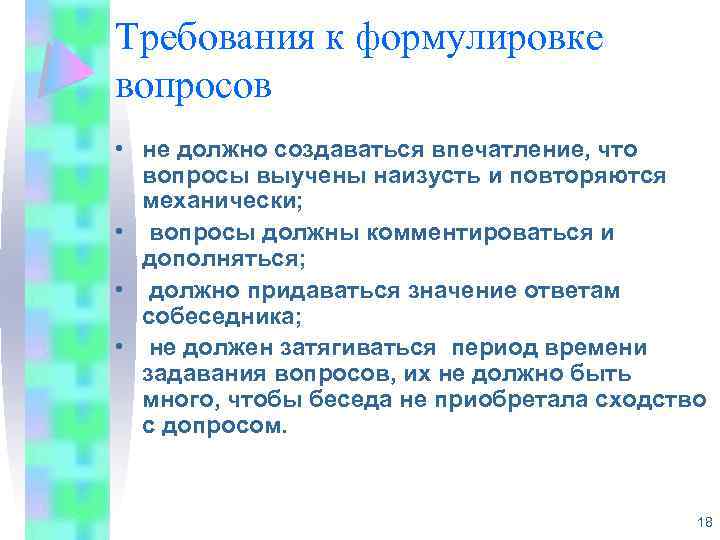 Требования к формулировке вопросов

• не должно создаваться впечатление, что вопросы выучены наизусть и повторяются механически;
• вопросы должны комментироваться и дополняться;
• должно придаваться значение ответам собеседника;
• не должен затягиваться период времени задавания вопросов, их не должно быть много, чтобы беседа не приобретала сходство с допросом.

18